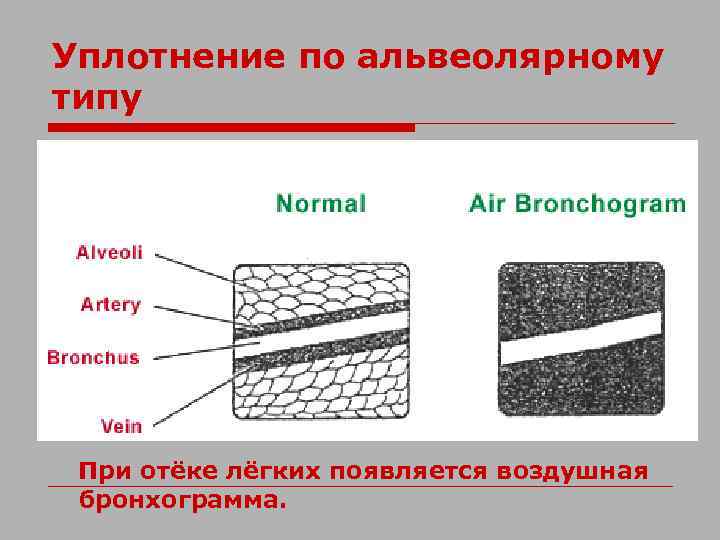 Уплотнение по альвеолярному типу

Normal

Air Bronchogram

Alveoli

Artery

Bronchus

Vein

При отёке лёгких появляется воздушная бронхограмма.